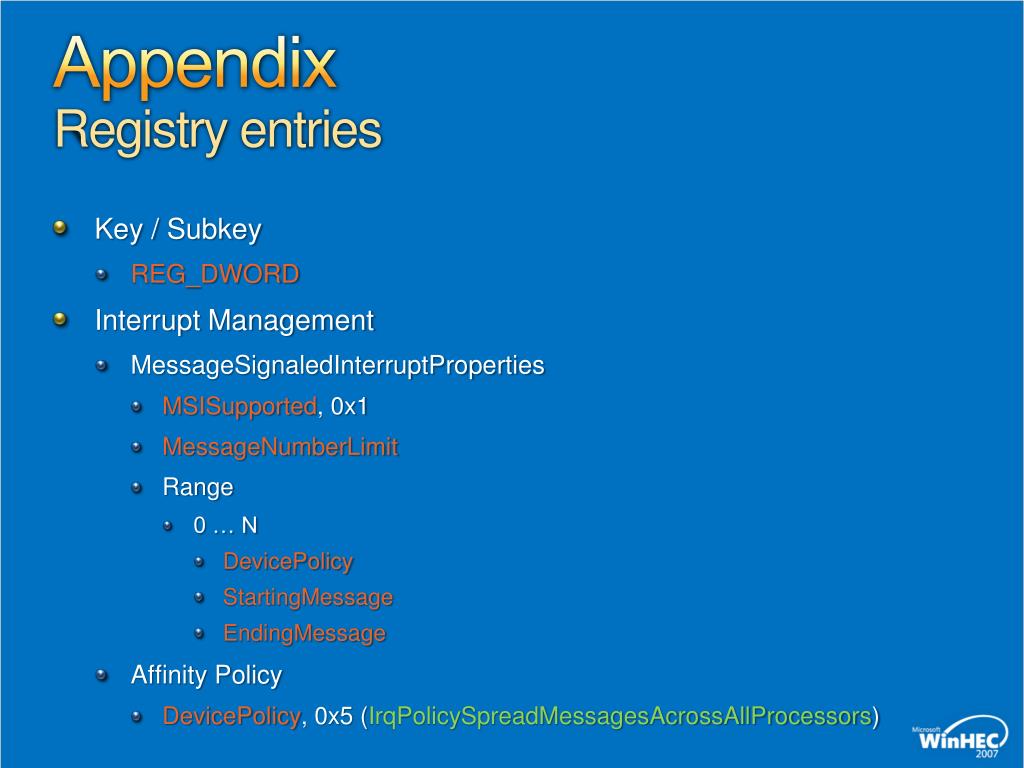 Appendix
Registry entries

Key / Subkey
REG_DWORD
Interrupt Management
MessageSignaledInterruptProperties
MSISupported, 0x1
MessageNumberLimit
Range
0 … N
DevicePolicy
StartingMessage
EndingMessage
Affinity Policy
DevicePolicy, 0x5 (IrqPolicySpreadMessagesAcrossAllProcessors)

Microsoft WinHEC 2007